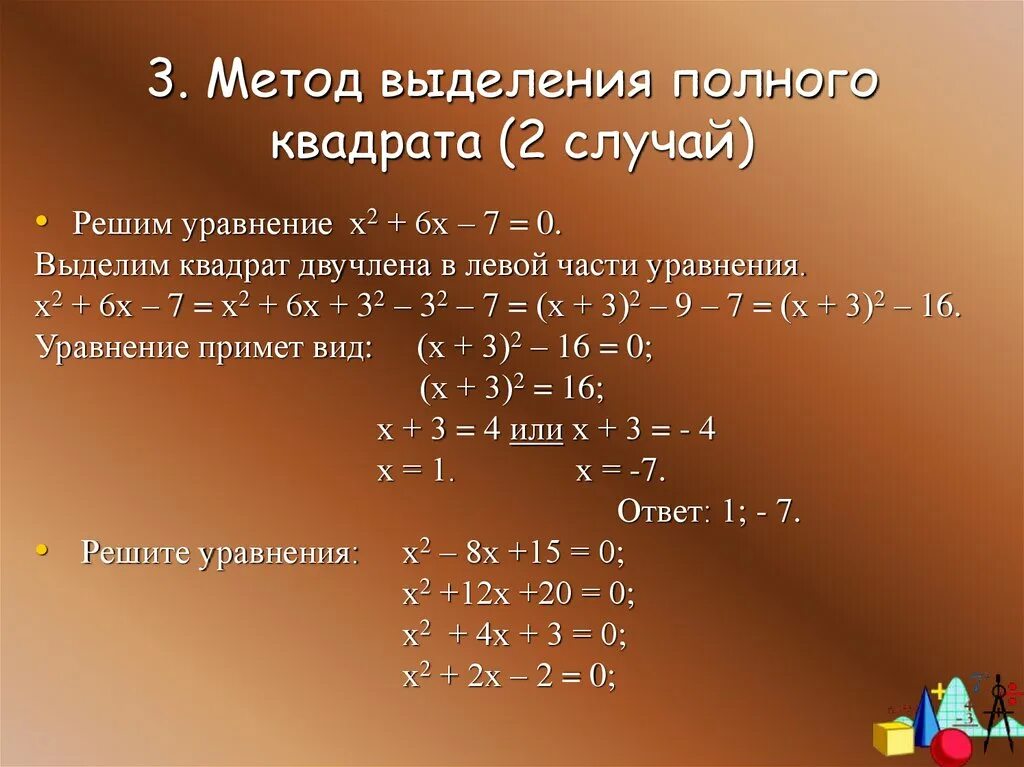 3. Метод выделения полного квадрата (2 случай)

• Решим уравнение $x^2 + 6x – 7 = 0$.
Выделим квадрат двучлена в левой части уравнения.
$x^2 + 6x – 7 = x^2 + 6x + 3^2 – 3^2 – 7 = (x + 3)^2 – 9 – 7 = (x + 3)^2 – 16$.
Уравнение примет вид: $(x + 3)^2 – 16 = 0$;
$(x + 3)^2 = 16$;
$x + 3 = 4$ или $x + 3 = - 4$
$x = 1$. $x = -7$.
Ответ: 1; - 7.

• Решите уравнения: $x^2 – 8x +15 = 0$;
$x^2 +12x +20 = 0$;
$x^2 + 4x + 3 = 0$;
$x^2 + 2x – 2 = 0$;